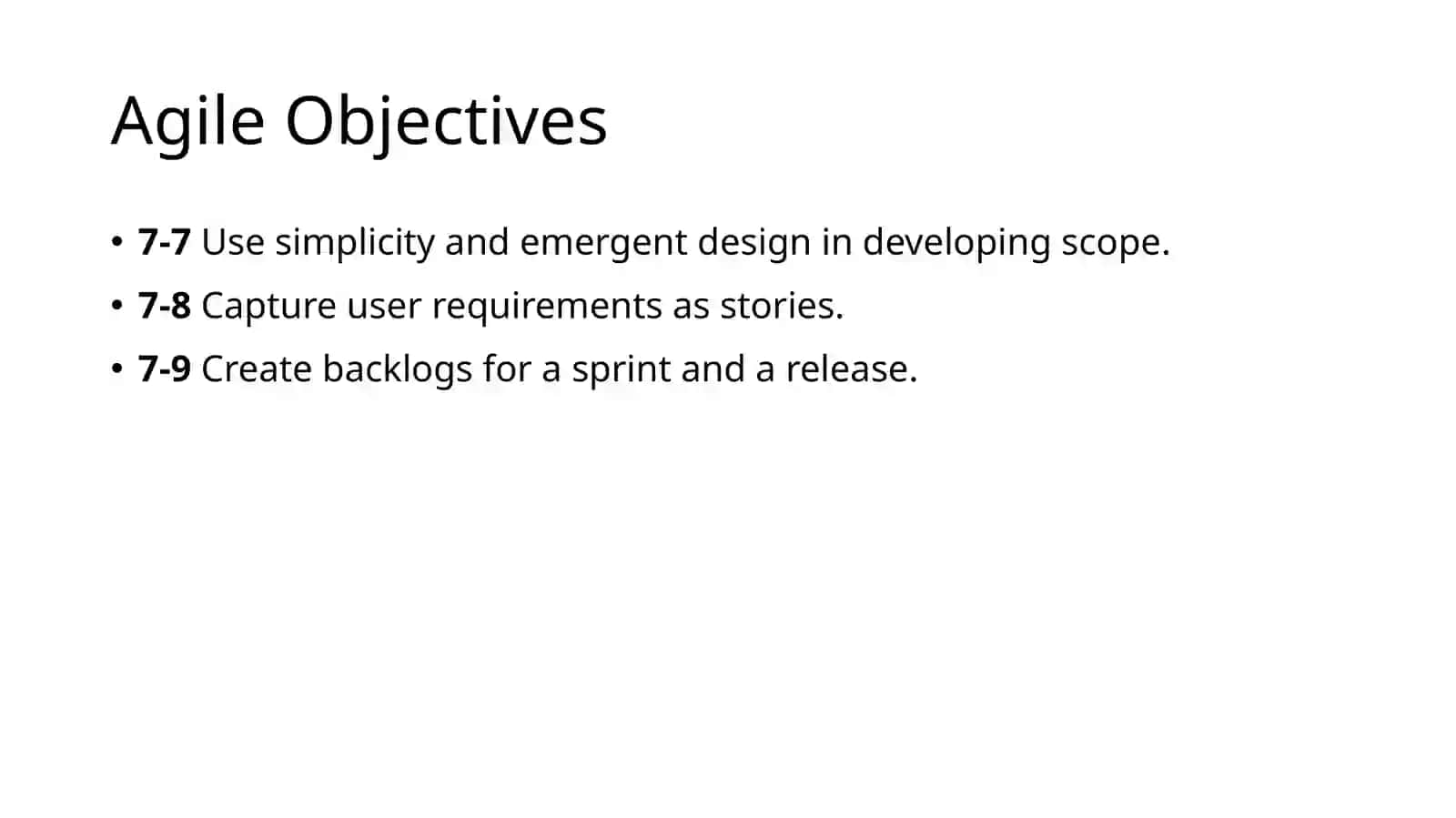 Agile Objectives

• 7-7 Use simplicity and emergent design in developing scope.
• 7-8 Capture user requirements as stories.
• 7-9 Create backlogs for a sprint and a release.